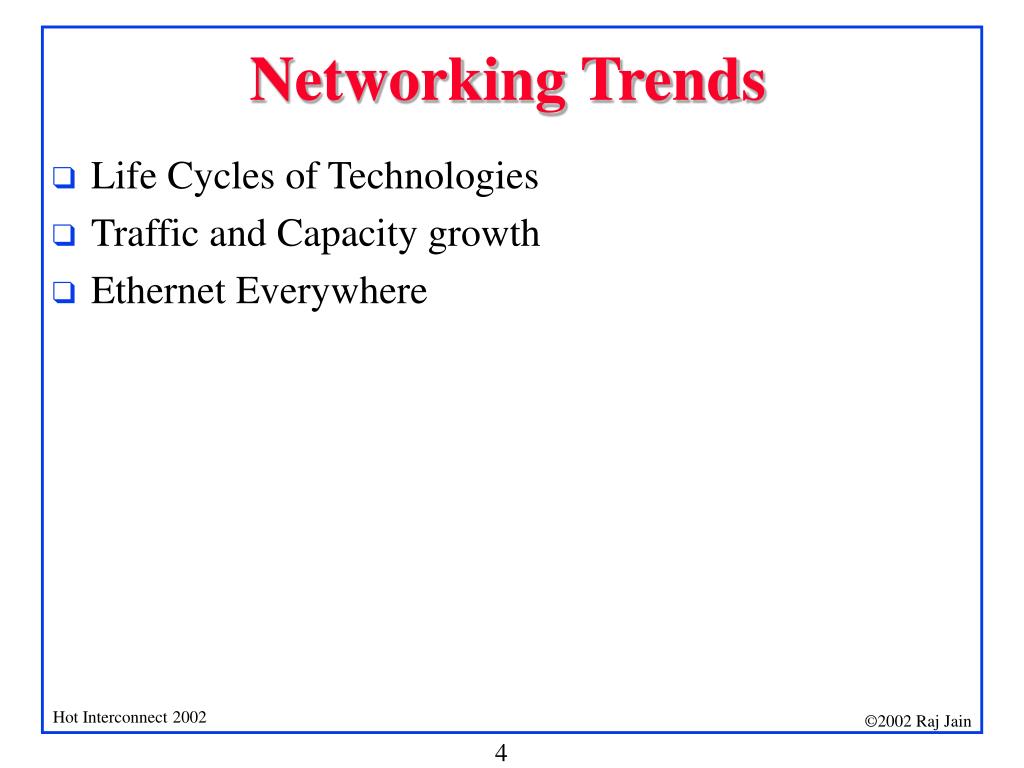 Networking Trends

❑ Life Cycles of Technologies
❑ Traffic and Capacity growth
❑ Ethernet Everywhere

Hot Interconnect 2002

©2002 Raj Jain

4